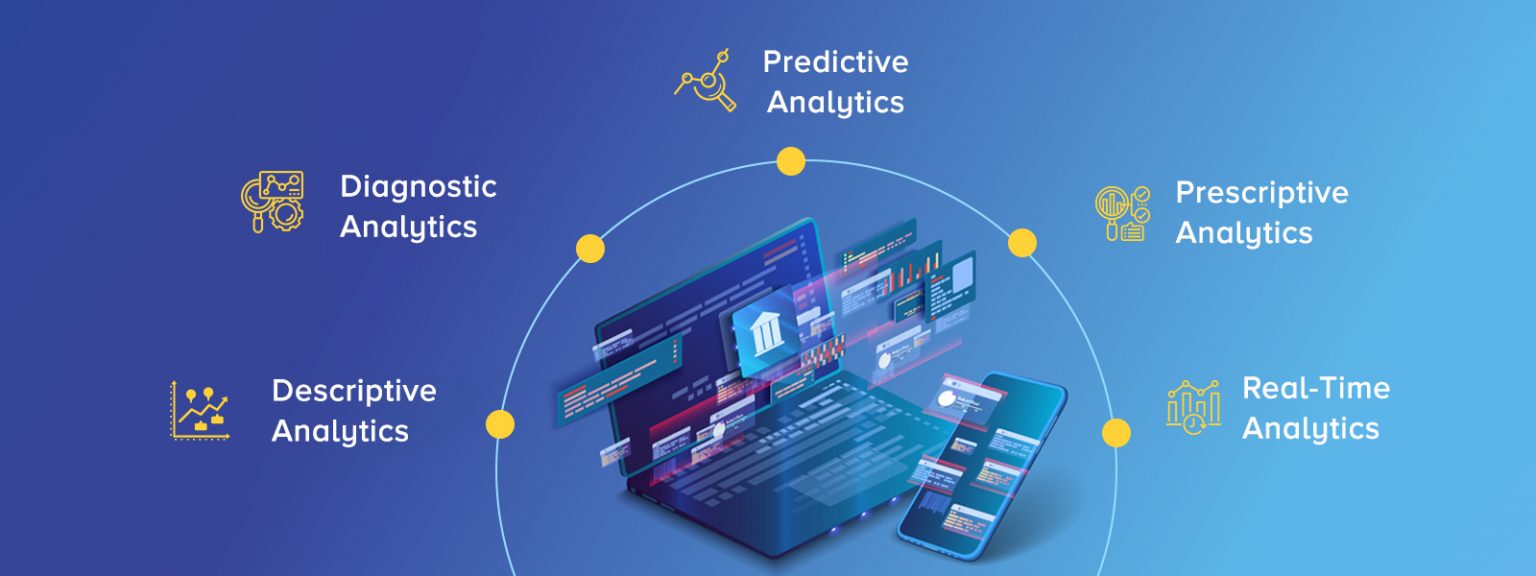 Predictive Analytics

Diagnostic Analytics

Prescriptive Analytics

Descriptive Analytics

Real-Time Analytics